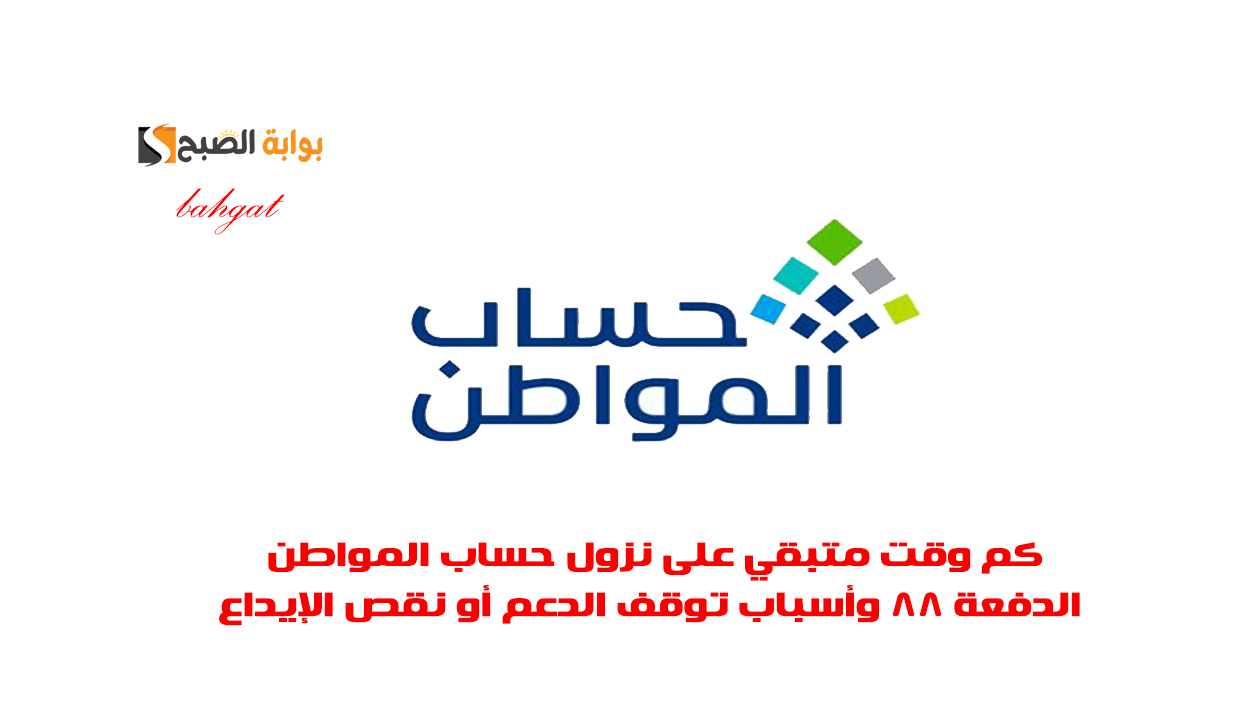 بوابة الصبح

bahgat

حساب المواطن

كم وقت متبقي على نزول حساب المواطن الدفعة ٨٨ وأسباب توقف الدعم أو نقص الإيداع